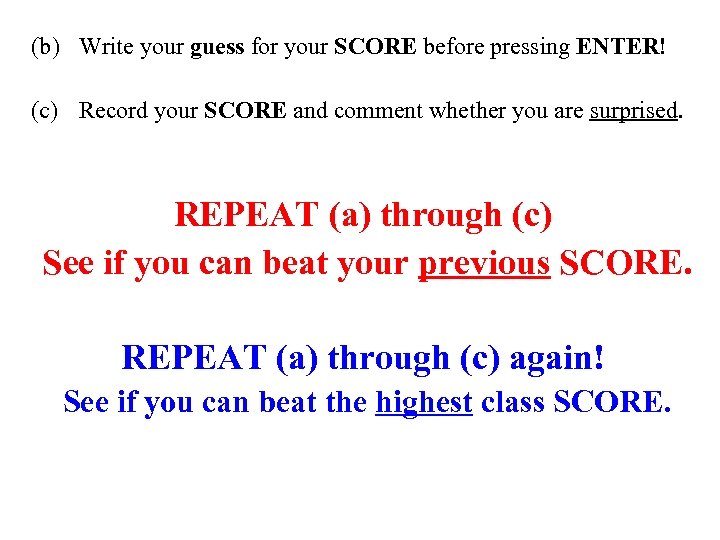 (b) Write your guess for your SCORE before pressing ENTER!

(c) Record your SCORE and comment whether you are surprised.

REPEAT (a) through (c)
See if you can beat your previous SCORE.

REPEAT (a) through (c) again!
See if you can beat the highest class SCORE.